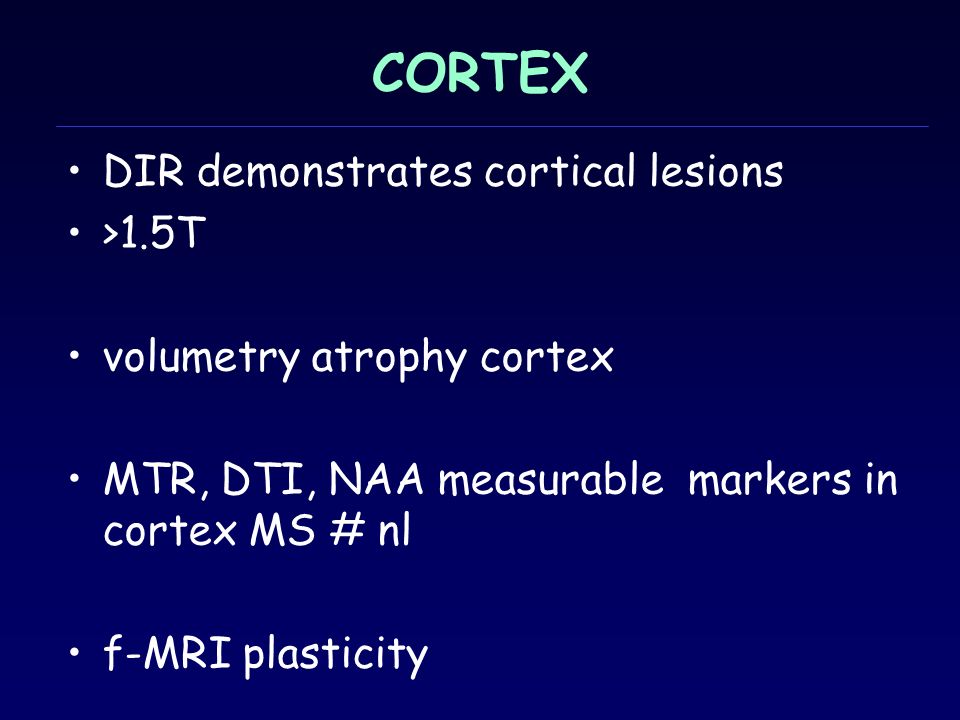 CORTEX

• DIR demonstrates cortical lesions
• >1.5T

• volumetry atrophy cortex

• MTR, DTI, NAA measurable markers in cortex MS # nl

• f-MRI plasticity